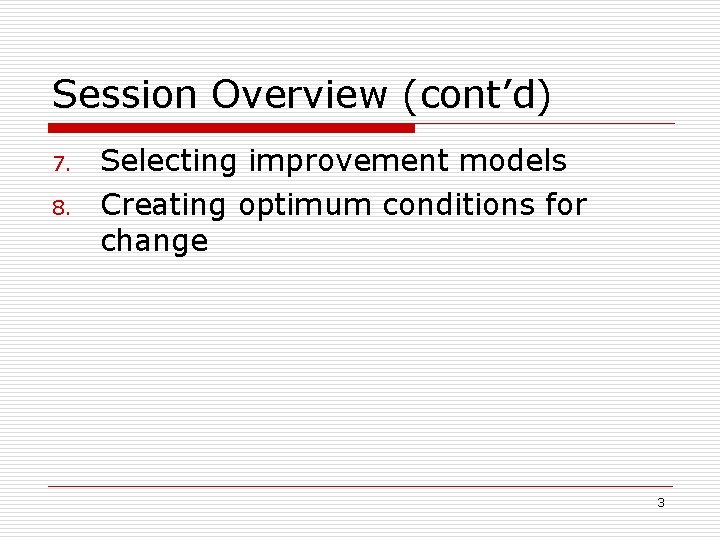 Session Overview (cont'd)

7. Selecting improvement models
8. Creating optimum conditions for change

3